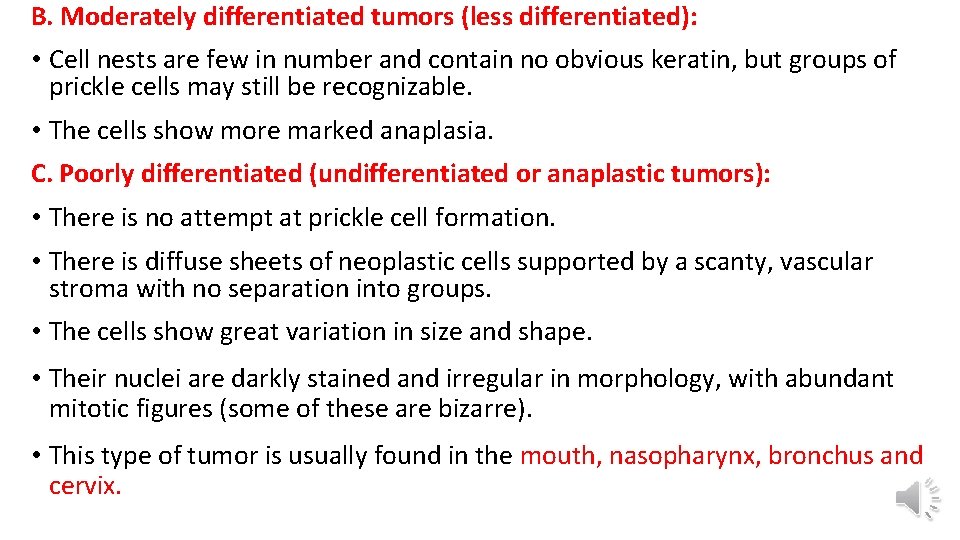 B. Moderately differentiated tumors (less differentiated):

• Cell nests are few in number and contain no obvious keratin, but groups of prickle cells may still be recognizable.

• The cells show more marked anaplasia.

C. Poorly differentiated (undifferentiated or anaplastic tumors):

• There is no attempt at prickle cell formation.

• There is diffuse sheets of neoplastic cells supported by a scanty, vascular stroma with no separation into groups.

• The cells show great variation in size and shape.

• Their nuclei are darkly stained and irregular in morphology, with abundant mitotic figures (some of these are bizarre).

• This type of tumor is usually found in the mouth, nasopharynx, bronchus and cervix.